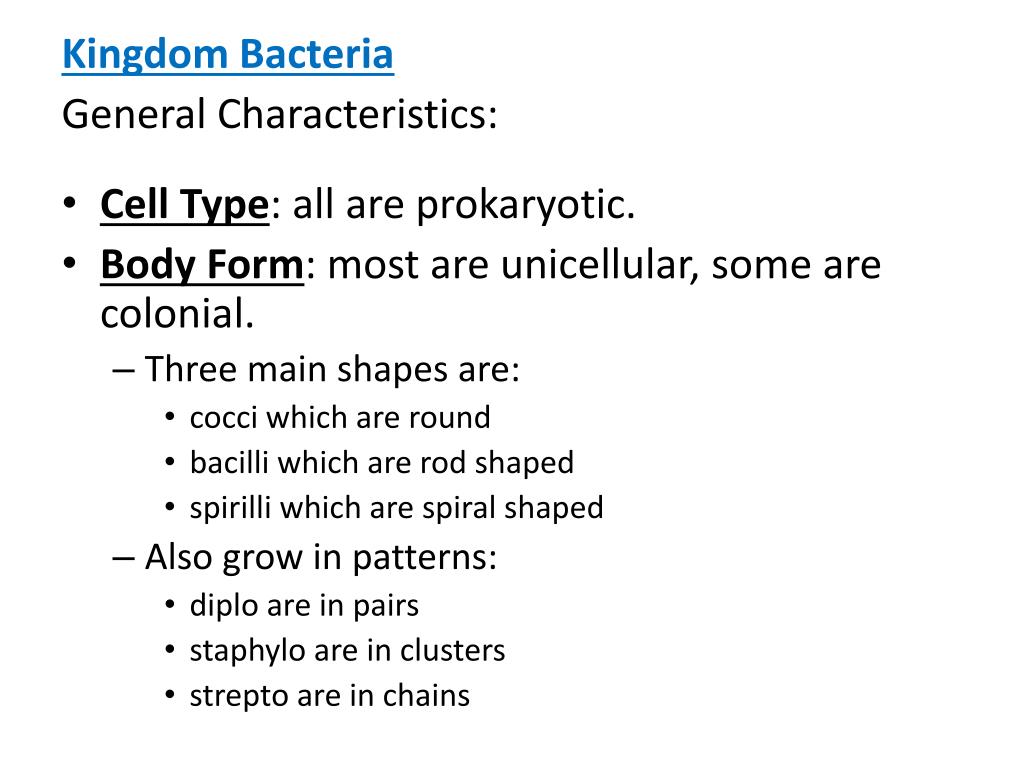 Kingdom Bacteria
General Characteristics:

• Cell Type: all are prokaryotic.
• Body Form: most are unicellular, some are colonial.
– Three main shapes are:
• cocci which are round
• bacilli which are rod shaped
• spirilli which are spiral shaped
– Also grow in patterns:
• diplo are in pairs
• staphylo are in clusters
• strepto are in chains